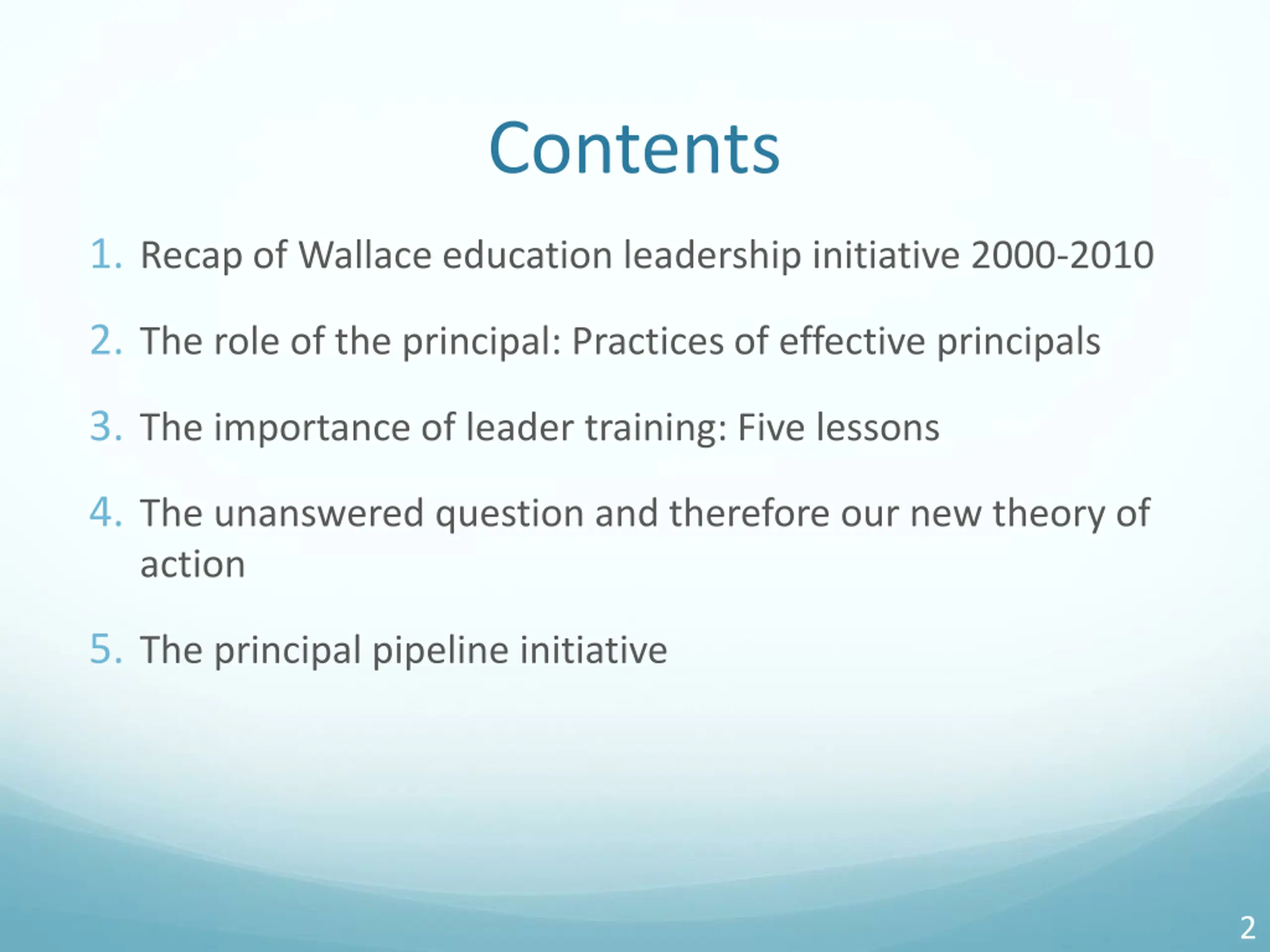 Contents

1. Recap of Wallace education leadership initiative 2000-2010
2. The role of the principal: Practices of effective principals
3. The importance of leader training: Five lessons
4. The unanswered question and therefore our new theory of action
5. The principal pipeline initiative

2